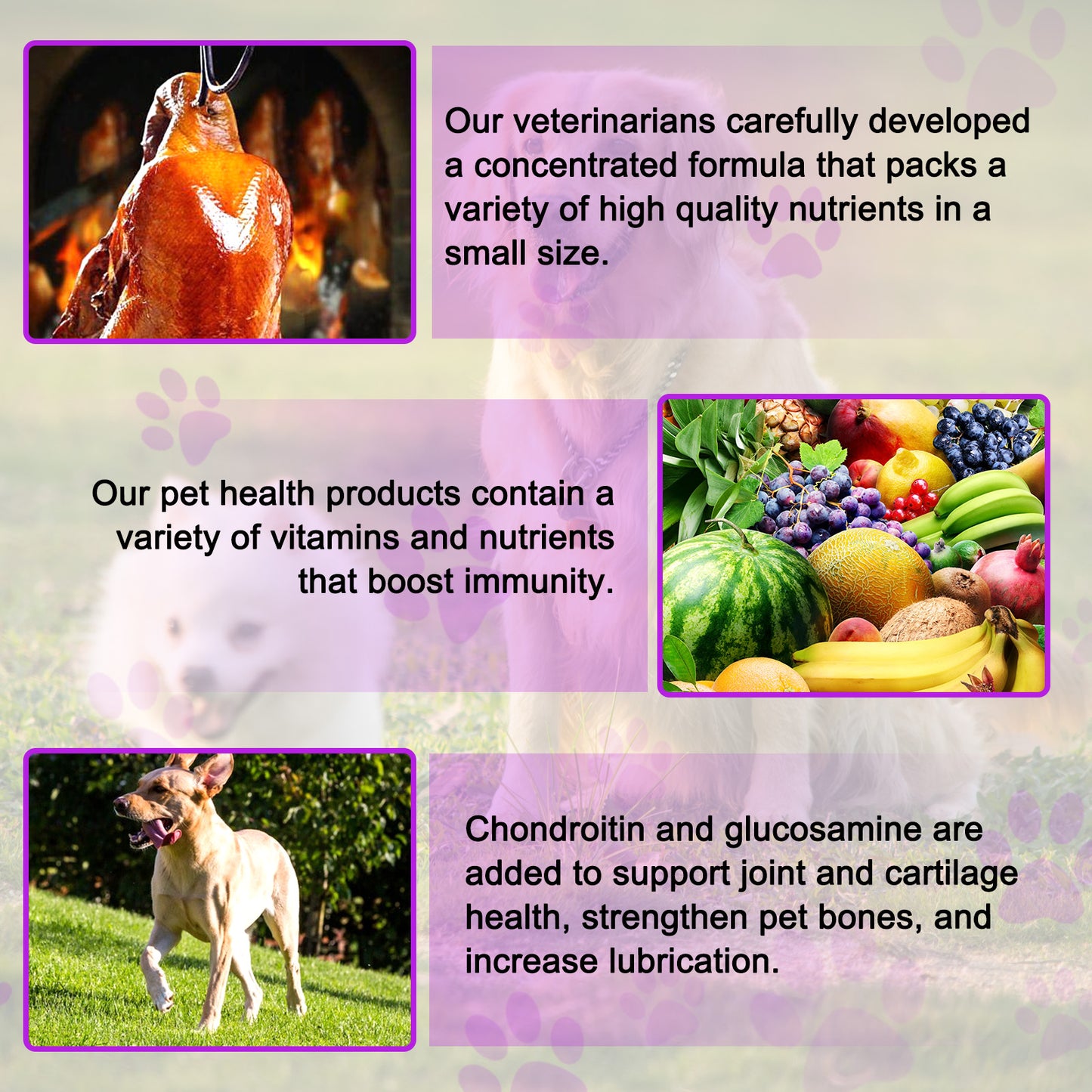 Our veterinarians carefully developed a concentrated formula that packs a variety of high quality nutrients in a small size.

Our pet health products contain a variety of vitamins and nutrients that boost immunity.

Chondroitin and glucosamine are added to support joint and cartilage health, strengthen pet bones, and increase lubrication.